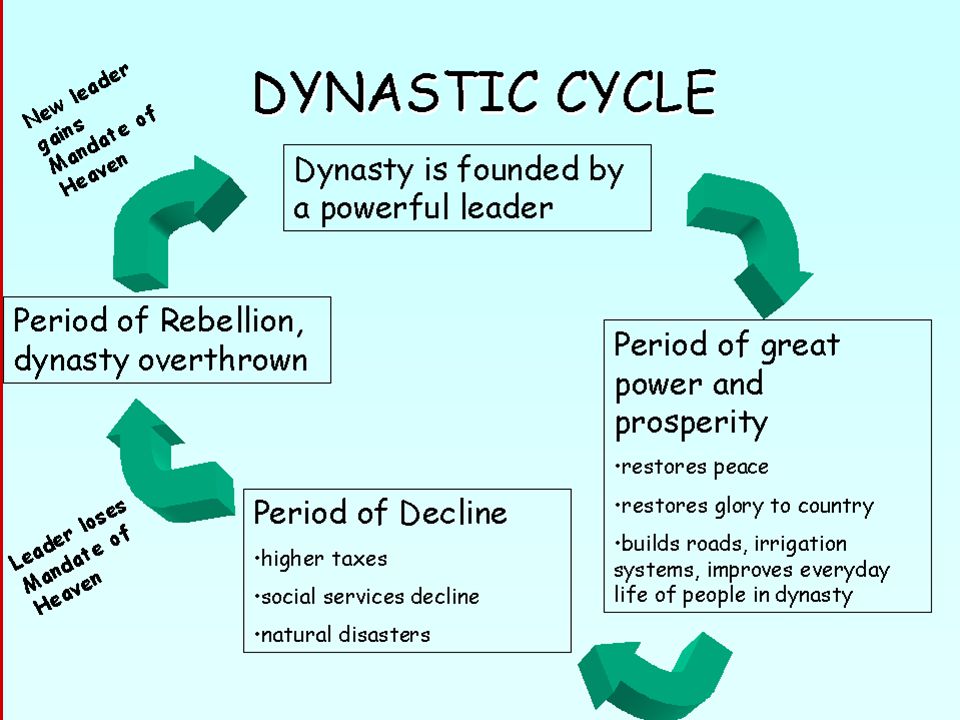 DYNASTIC CYCLE

New leader gains Mandate of Heaven

Dynasty is founded by a powerful leader

Period of great power and prosperity

•restores peace

•restores glory to country

•builds roads, irrigation systems, improves everyday life of people in dynasty

Period of Decline

•higher taxes

•social services decline

•natural disasters

Leader loses Mandate of Heaven

Period of Rebellion, dynasty overthrown